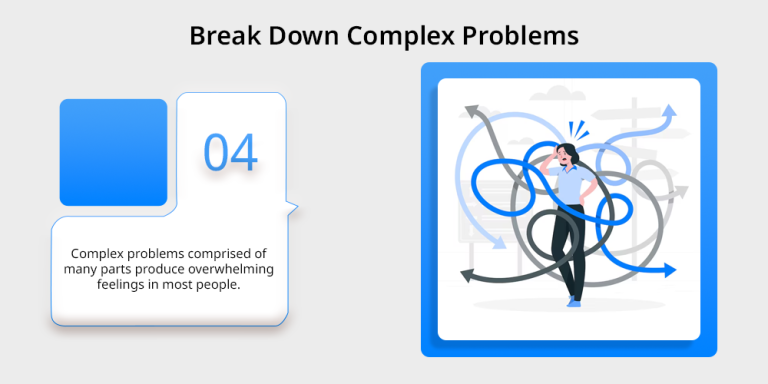 Break Down Complex Problems

04

Complex problems comprised of many parts produce overwhelming feelings in most people.